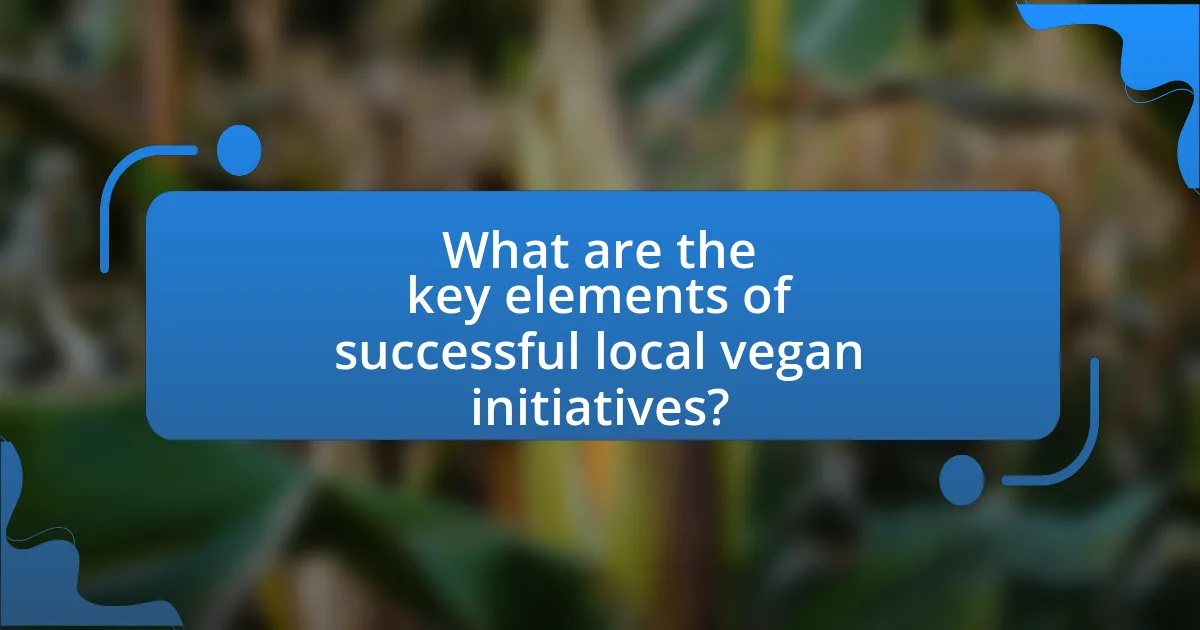 What are the key elements of successful local vegan initiatives?